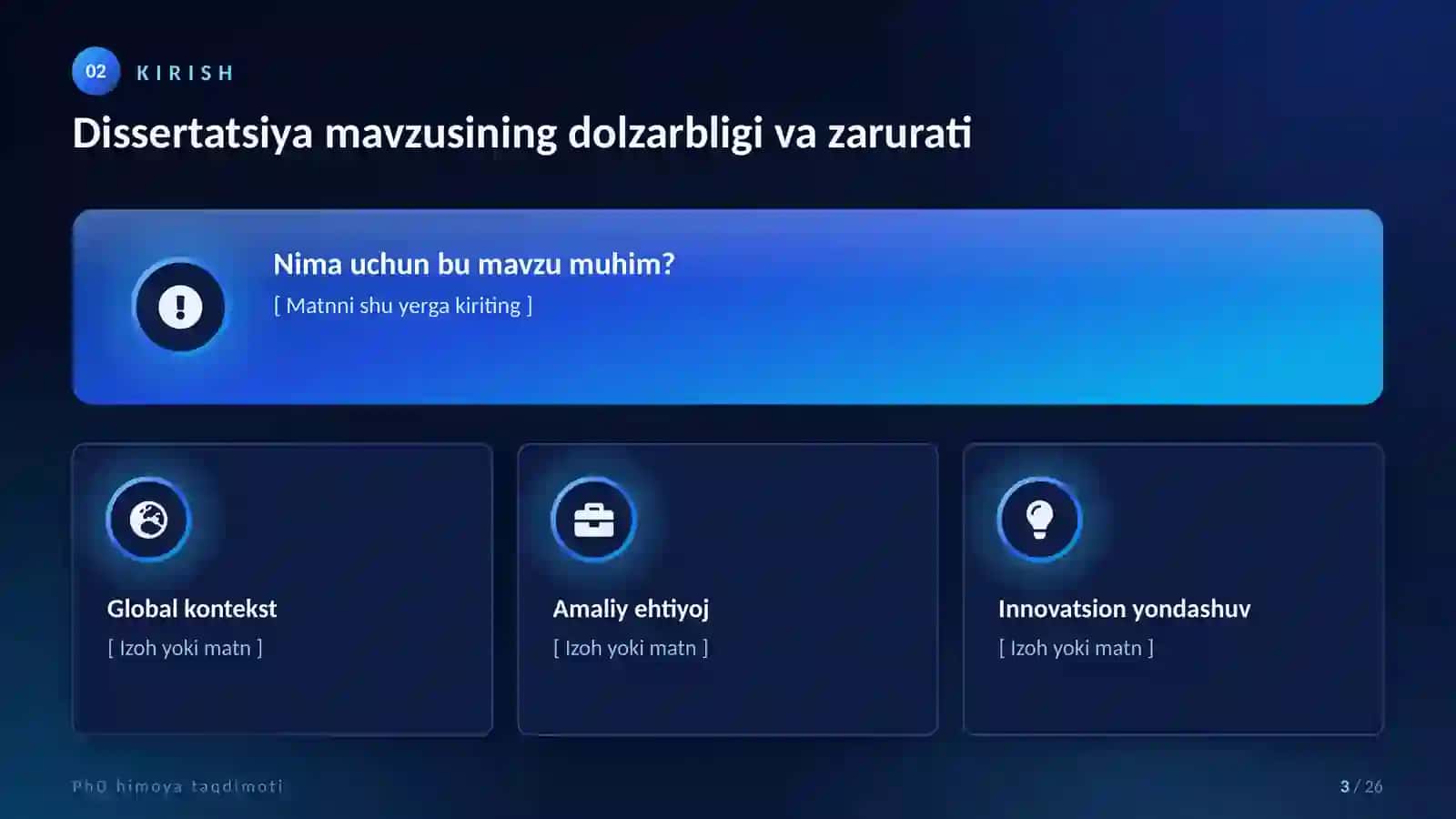 02 KIRISH

Dissertatsiya mavzusining dolzarbligi va zarurati

Nima uchun bu mavzu muhim?
[ Matnni shu yerga kiriting ]

Global kontekst
[ Izoh yoki matn ]

Amaliy ehtiyoj
[ Izoh yoki matn ]

Innovatsion yondashuv
[ Izoh yoki matn ]

PhD himoya taqdimoti

3 / 26